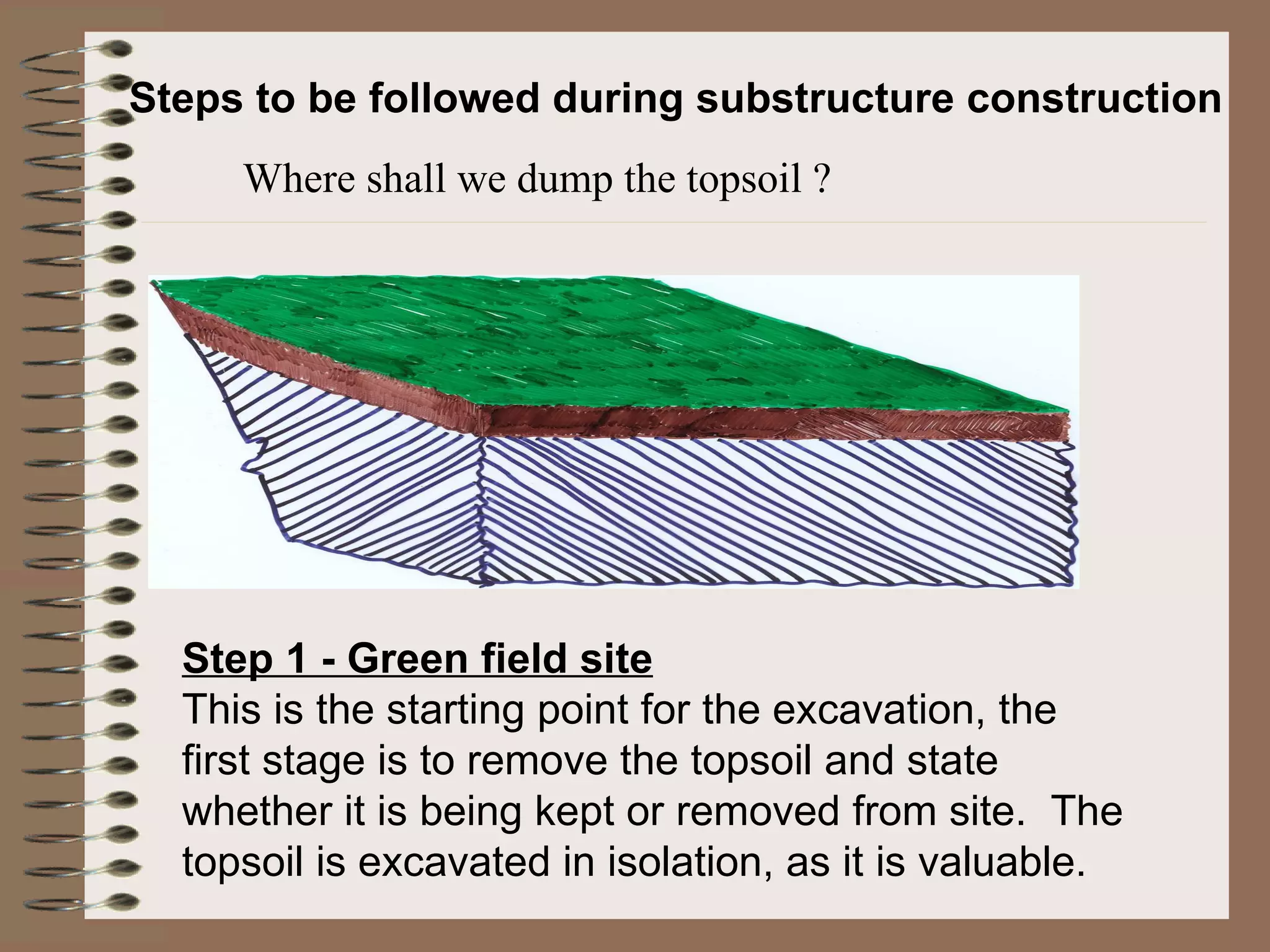 Steps to be followed during substructure construction

Where shall we dump the topsoil ?

Step 1 - Green field site
This is the starting point for the excavation, the first stage is to remove the topsoil and state whether it is being kept or removed from site. The topsoil is excavated in isolation, as it is valuable.